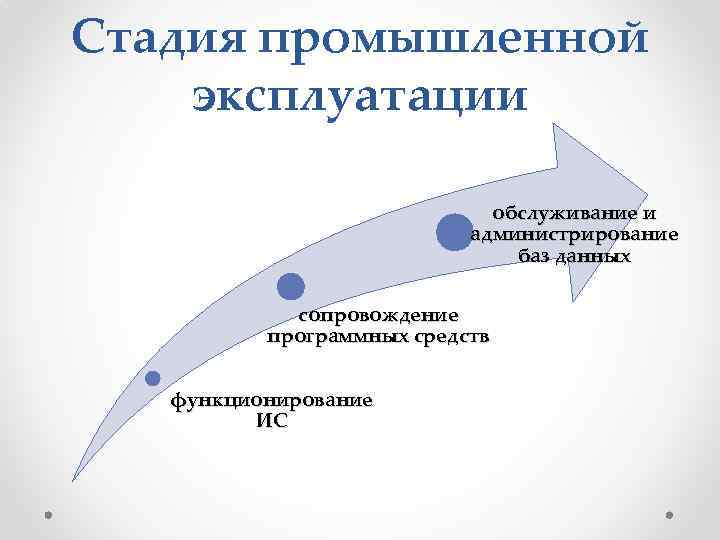 Стадия промышленной эксплуатации

функционирование ИС

сопровождение программных средств

обслуживание и администрирование баз данных